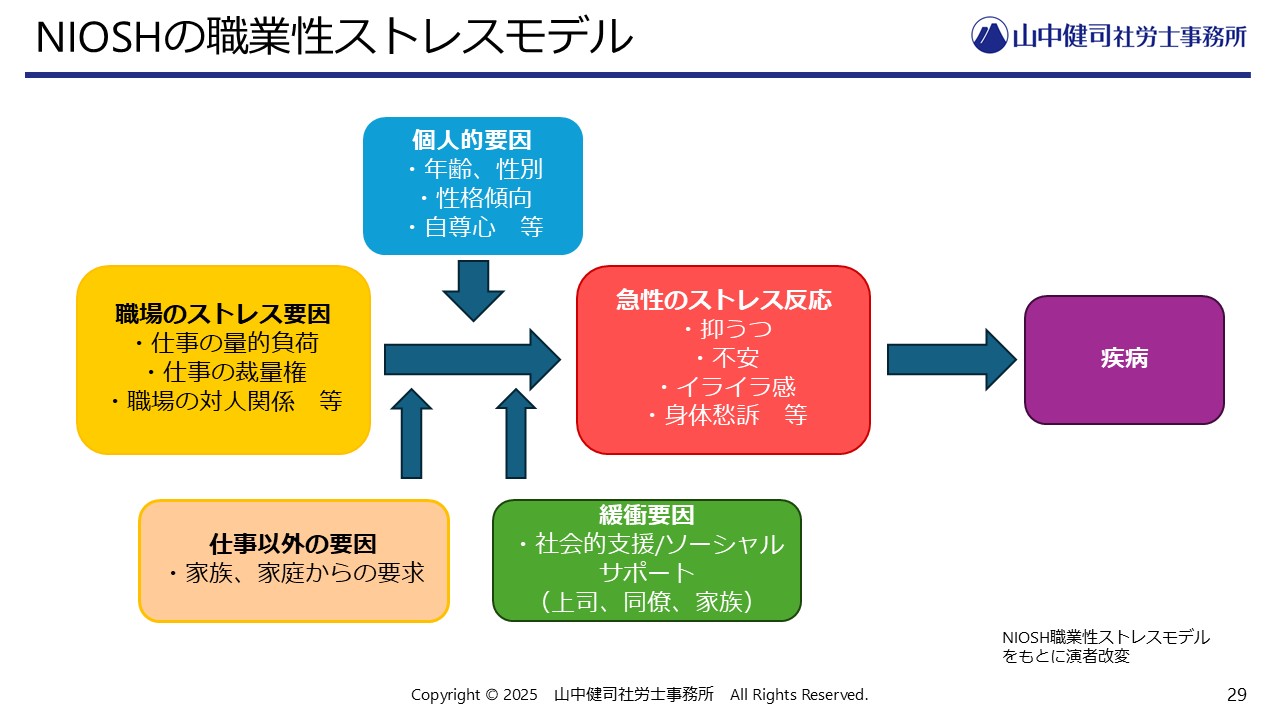 NIOSHの職業性ストレスモデル

山中健司社労士事務所

個人的要因
・年齢、性別
・性格傾向
・自尊心　等

職場のストレス要因
・仕事の量的負荷
・仕事の裁量権
・職場の対人関係　等

急性のストレス反応
・抑うつ
・不安
・イライラ感
・身体愁訴　等

疾病

仕事以外の要因
・家族、家庭からの要求

緩衝要因
・社会的支援/ソーシャルサポート
（上司、同僚、家族）

NIOSH職業性ストレスモデルをもとに演者改変

Copyright © 2025　山中健司社労士事務所　All Rights Reserved.

29